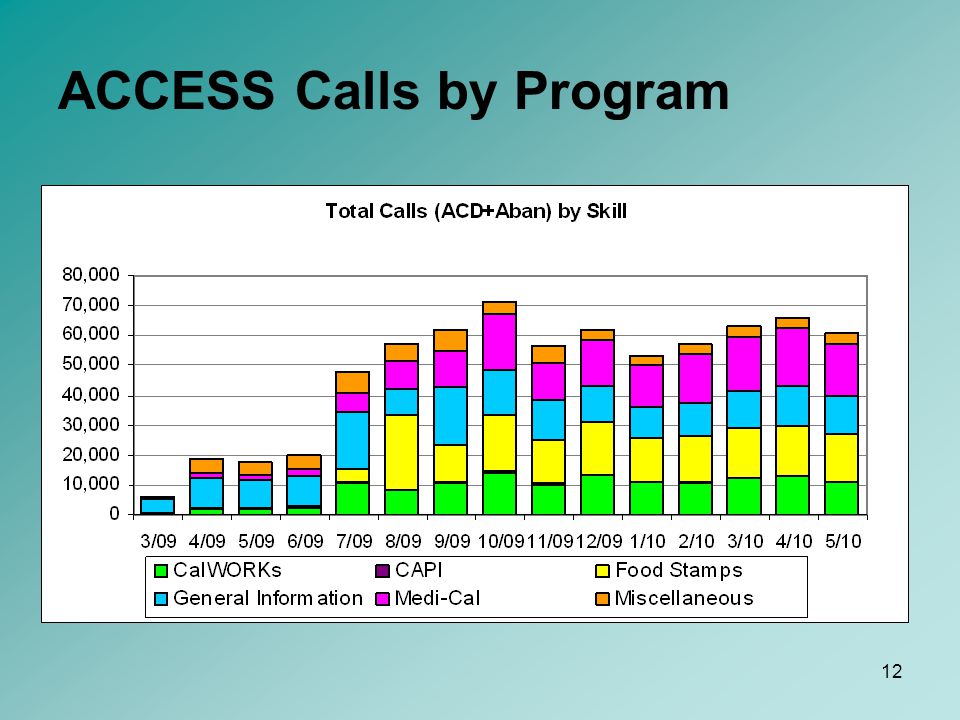 ACCESS Calls by Program

Total Calls (ACD+Aban) by Skill

80,000
70,000
60,000
50,000
40,000
30,000
20,000
10,000
0

3/09 4/09 5/09 6/09 7/09 8/09 9/09 10/09 11/09 12/09 1/10 2/10 3/10 4/10 5/10

CalWORKs
CAPI
Food Stamps
General Information
Medi-Cal
Miscellaneous

12